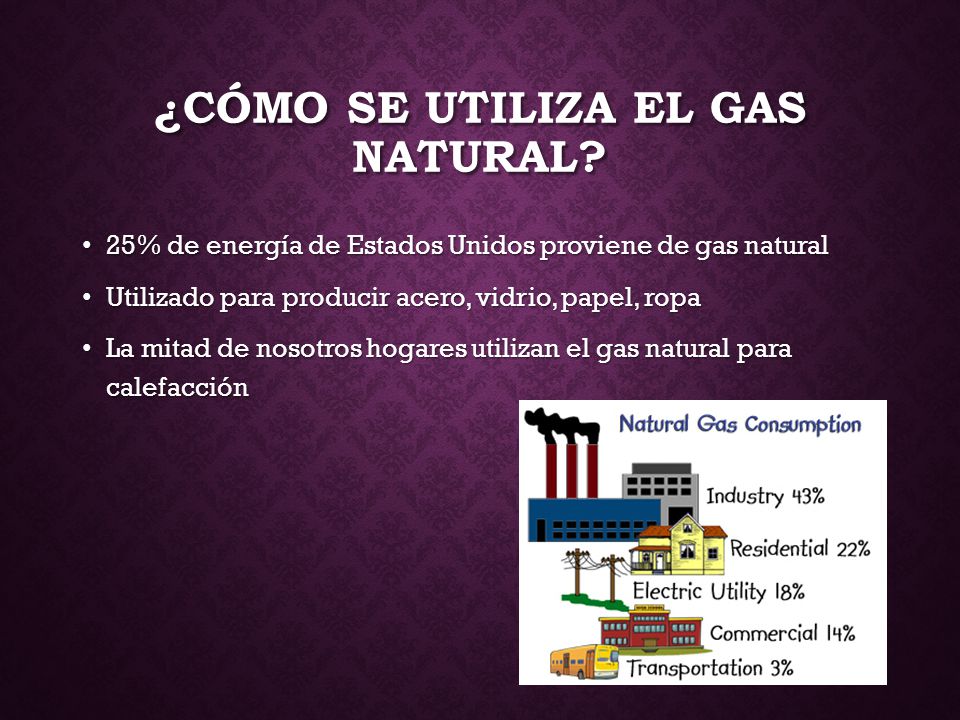 ¿CÓMO SE UTILIZA EL GAS NATURAL?

• 25% de energía de Estados Unidos proviene de gas natural

• Utilizado para producir acero, vidrio, papel, ropa

• La mitad de nosotros hogares utilizan el gas natural para calefacción

Natural Gas Consumption

Industry 43%

Residential 22%

Electric Utility 18%

Commercial 14%

Transportation 3%